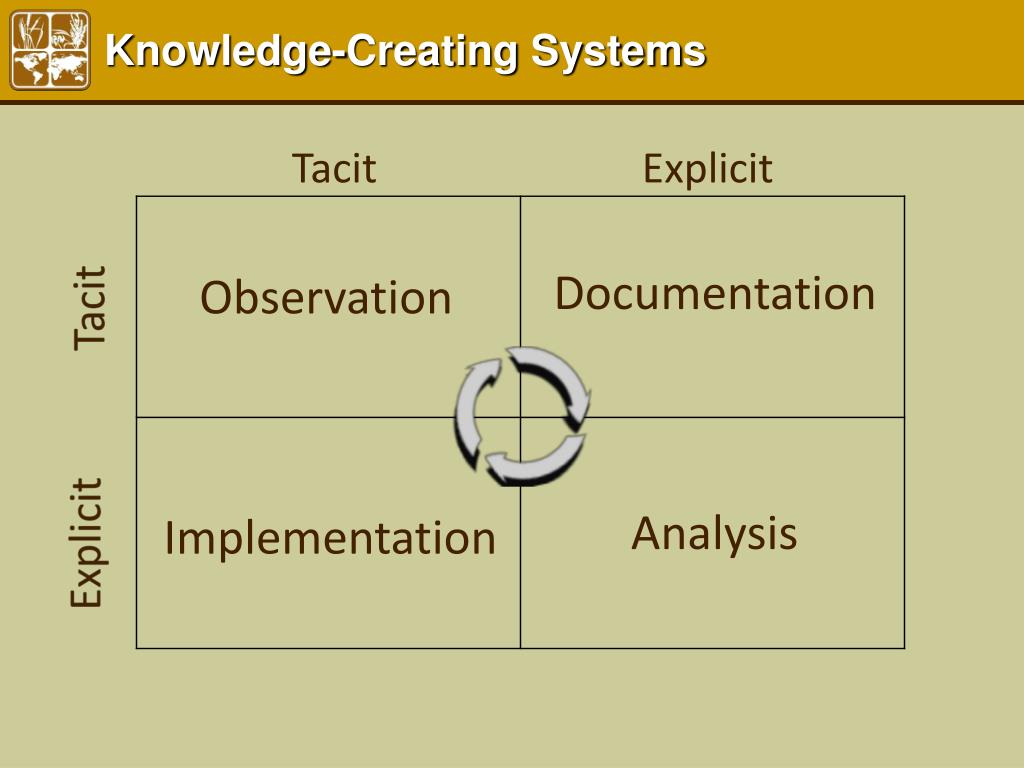 Knowledge-Creating Systems

|  | Tacit | Explicit |
|---|---|---|
| Tacit | Observation | Documentation |
| Explicit | Implementation | Analysis |